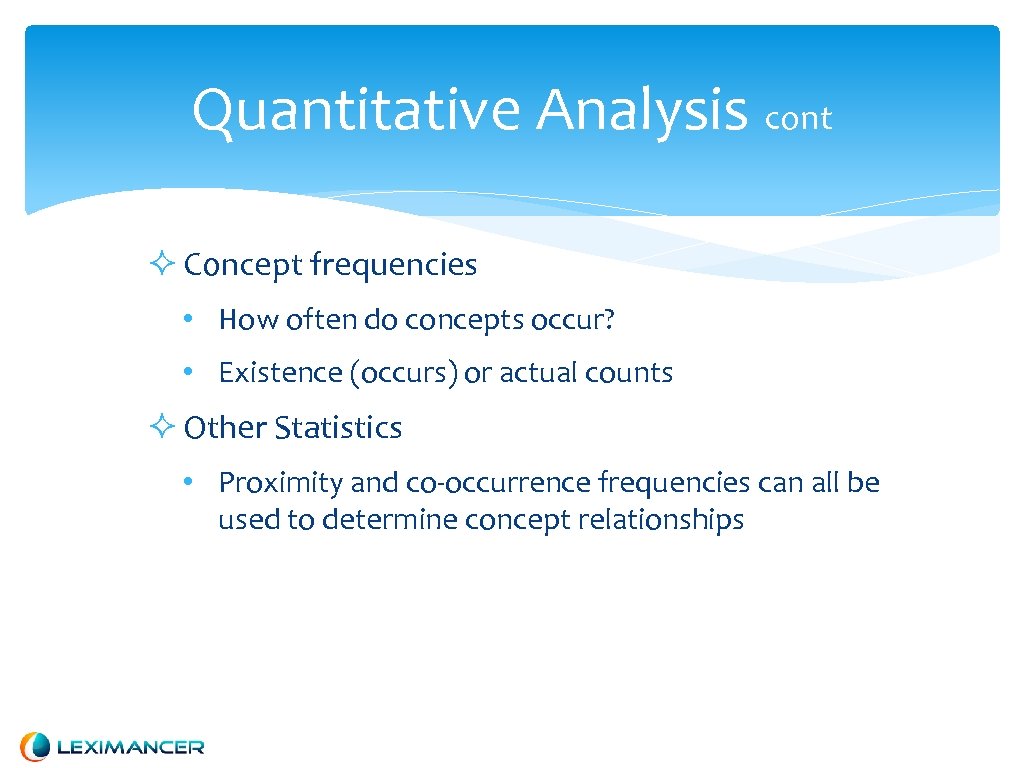 Quantitative Analysis cont

✧ Concept frequencies

• How often do concepts occur?

• Existence (occurs) or actual counts

✧ Other Statistics

• Proximity and co-occurrence frequencies can all be used to determine concept relationships

LEXIMANCER